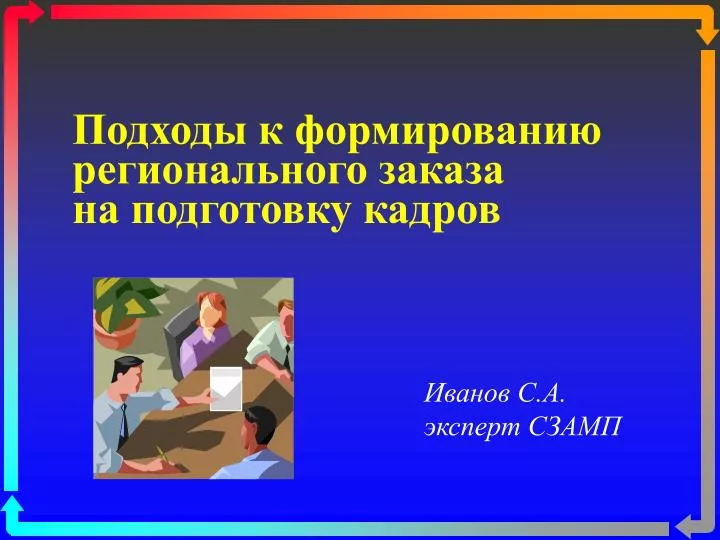 Подходы к формированию регионального заказа на подготовку кадров

Иванов С.А.
эксперт СЗАМП